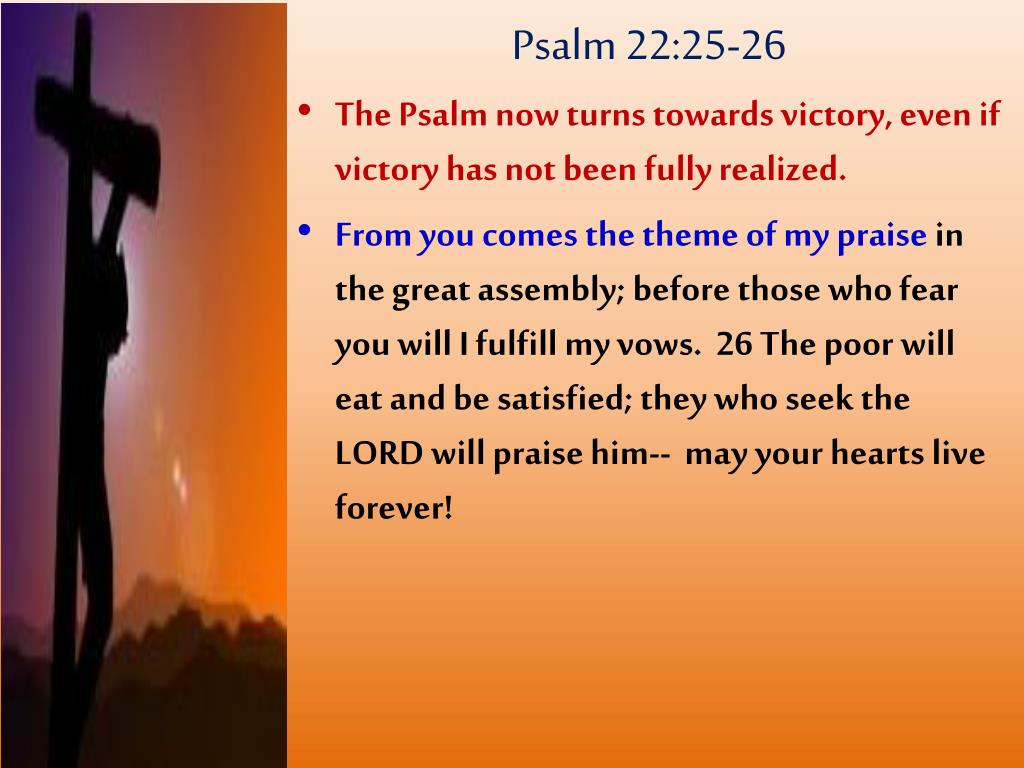 Psalm 22:25-26

• The Psalm now turns towards victory, even if victory has not been fully realized.

• From you comes the theme of my praise in the great assembly; before those who fear you will I fulfill my vows.  26 The poor will eat and be satisfied; they who seek the LORD will praise him--  may your hearts live forever!